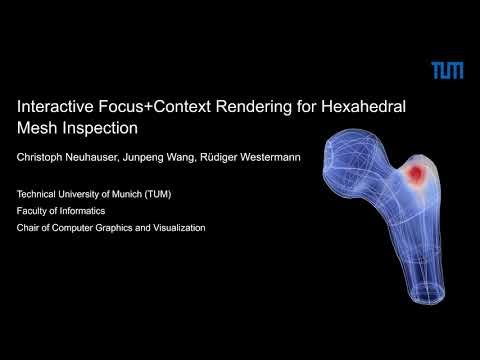 TUM

Interactive Focus+Context Rendering for Hexahedral Mesh Inspection

Christoph Neuhauser, Junpeng Wang, Rüdiger Westermann

Technical University of Munich (TUM)
Faculty of Informatics
Chair of Computer Graphics and Visualization